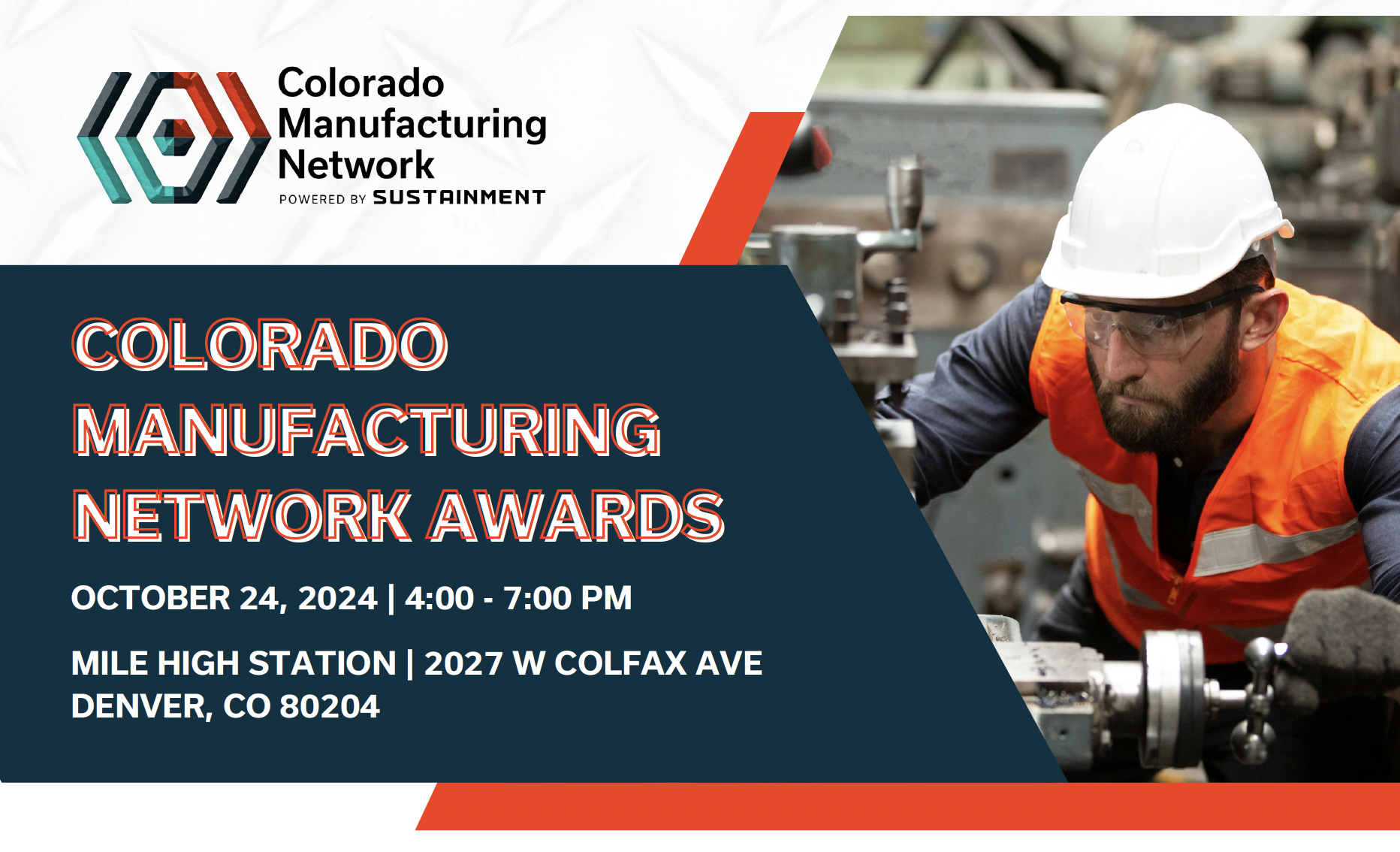 Colorado Manufacturing Network
POWERED BY SUSTAINMENT

COLORADO MANUFACTURING NETWORK AWARDS

OCTOBER 24, 2024 | 4:00 - 7:00 PM

MILE HIGH STATION | 2027 W COLFAX AVE
DENVER, CO 80204